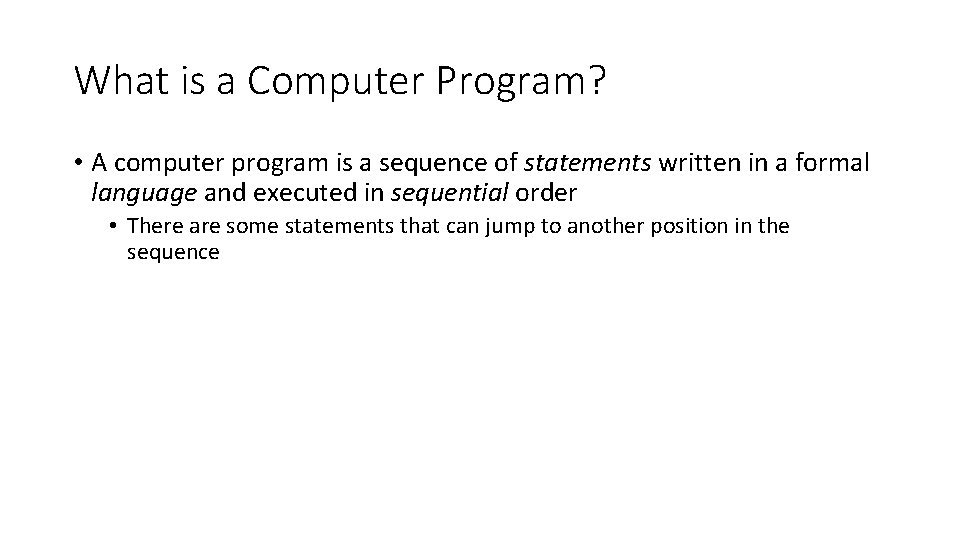 What is a Computer Program?

• A computer program is a sequence of statements written in a formal language and executed in sequential order

• There are some statements that can jump to another position in the sequence